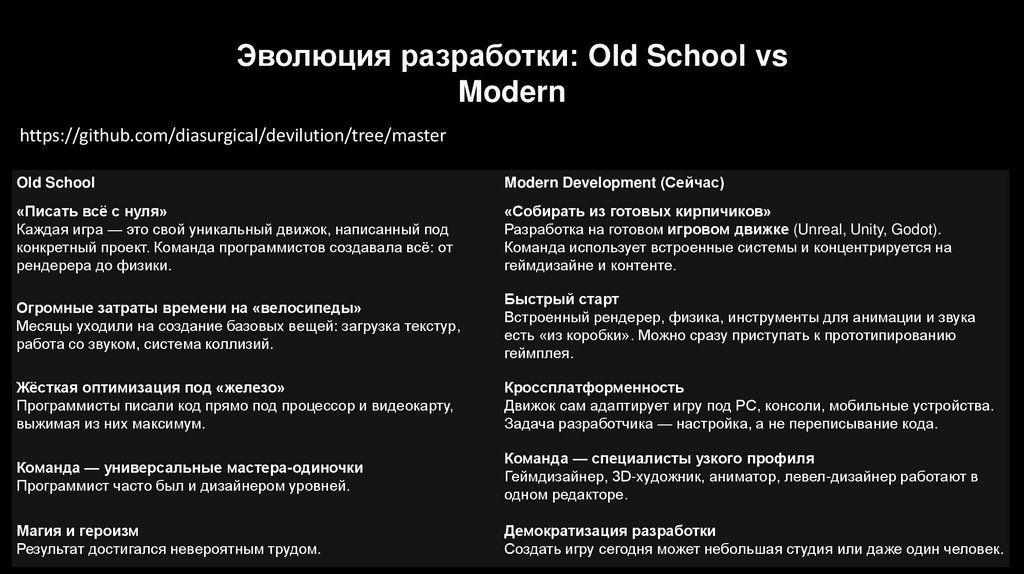 Эволюция разработки: Old School vs Modern

https://github.com/diasurgical/devilution/tree/master

| Old School | Modern Development (Сейчас) |
|---|---|
| «Писать всё с нуля» Каждая игра — это свой уникальный движок, написанный под конкретный проект. Команда программистов создавала всё: от рендерера до физики. | «Собирать из готовых кирпичиков» Разработка на готовом игровом движке (Unreal, Unity, Godot). Команда использует встроенные системы и концентрируется на геймдизайне и контенте. |
| Огромные затраты времени на «велосипеды» Месяцы уходили на создание базовых вещей: загрузка текстур, работа со звуком, система коллизий. | Быстрый старт Встроенный рендерер, физика, инструменты для анимации и звука есть «из коробки». Можно сразу приступать к прототипированию геймплея. |
| Жёсткая оптимизация под «железо» Программисты писали код прямо под процессор и видеокарту, выжимая из них максимум. | Кроссплатформенность Движок сам адаптирует игру под PC, консоли, мобильные устройства. Задача разработчика — настройка, а не переписывание кода. |
| Команда — универсальные мастера-одиночки Программист часто был и дизайнером уровней. | Команда — специалисты узкого профиля Геймдизайнер, 3D-художник, аниматор, левел-дизайнер работают в одном редакторе. |
| Магия и героизм Результат достигался невероятным трудом. | Демократизация разработки Создать игру сегодня может небольшая студия или даже один человек. |